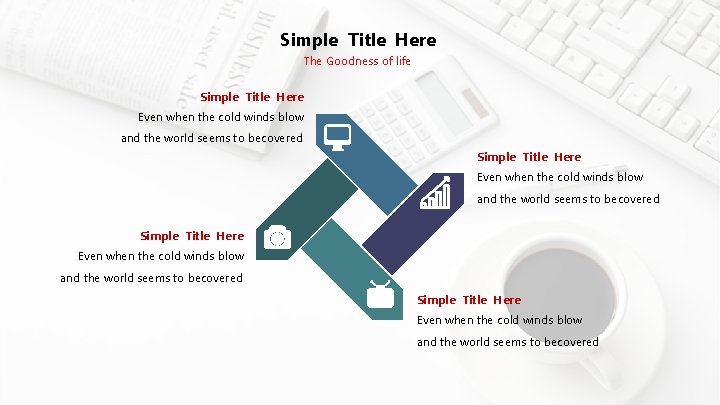 Simple Title Here
The Goodness of life

Simple Title Here
Even when the cold winds blow and the world seems to becovered

Simple Title Here
Even when the cold winds blow and the world seems to becovered

Simple Title Here
Even when the cold winds blow and the world seems to becovered

Simple Title Here
Even when the cold winds blow and the world seems to becovered